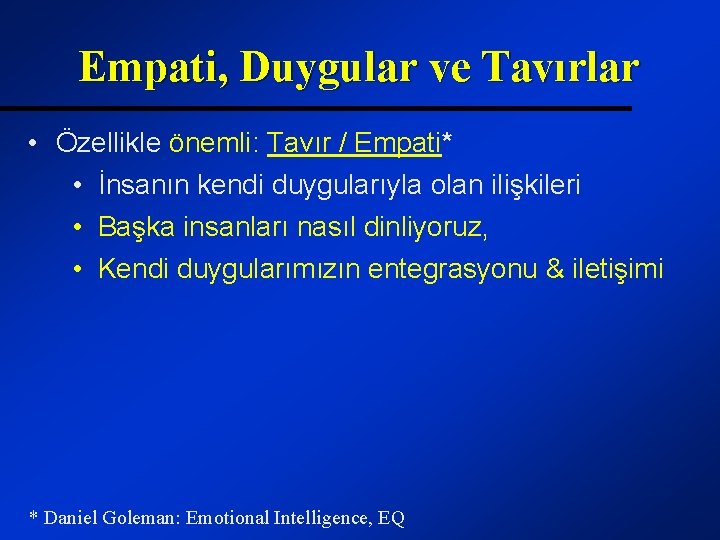 Empati, Duygular ve Tavırlar

• Özellikle önemli: Tavır / Empati*
  • İnsanın kendi duygularıyla olan ilişkileri
  • Başka insanları nasıl dinliyoruz,
  • Kendi duygularımızın entegrasyonu & iletişimi

* Daniel Goleman: Emotional Intelligence, EQ